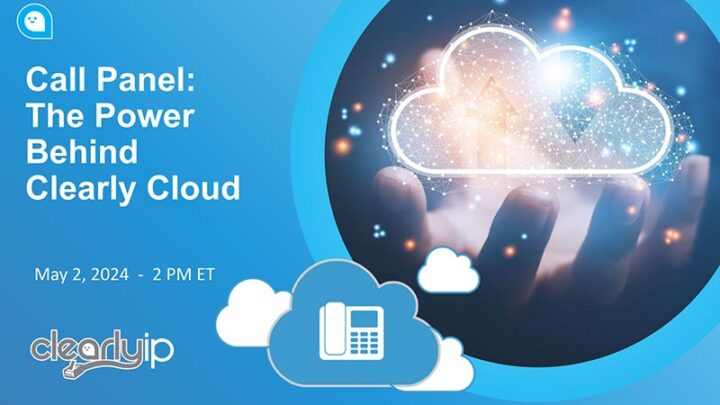 Call Panel: The Power Behind Clearly Cloud

May 2, 2024 - 2 PM ET

clearlyip